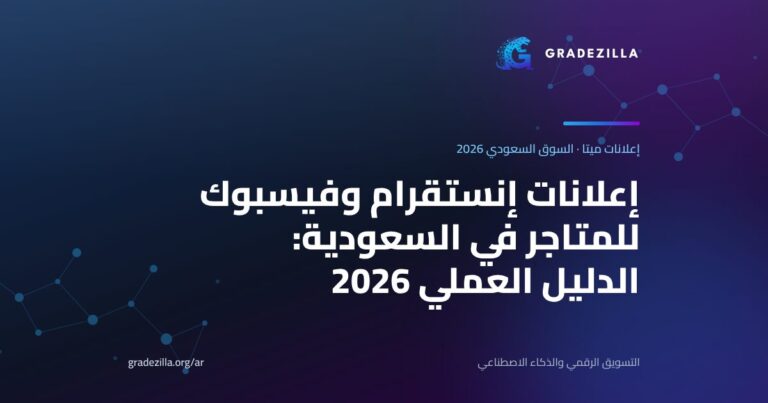 GRADEZILLA

إعلانات ميتا · السوق السعودي 2026

إعلانات إنستقرام وفيسبوك للمتاجر في السعودية: الدليل العملي 2026

التسويق الرقمي والذكاء الاصطناعي

gradezilla.org/ar